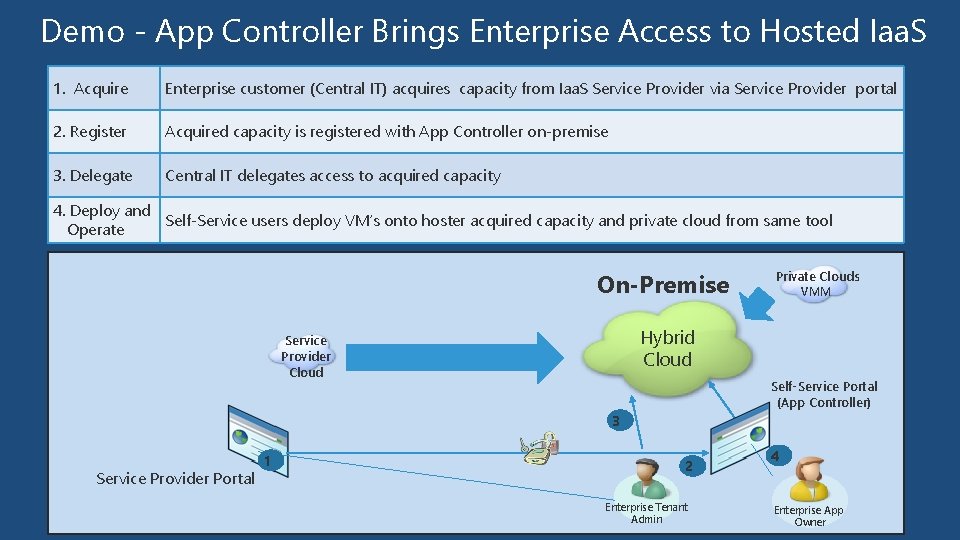 Demo - App Controller Brings Enterprise Access to Hosted IaaS

| 1. Acquire | Enterprise customer (Central IT) acquires capacity from IaaS Service Provider via Service Provider portal |
|---|---|
| 2. Register | Acquired capacity is registered with App Controller on-premise |
| 3. Delegate | Central IT delegates access to acquired capacity |
| 4. Deploy and Operate | Self-Service users deploy VM's onto hoster acquired capacity and private cloud from same tool |

On-Premise

Private Clouds VMM

Service Provider Cloud

Hybrid Cloud

Self-Service Portal (App Controller)

3

1

2

4

Service Provider Portal

Enterprise Tenant Admin

Enterprise App Owner